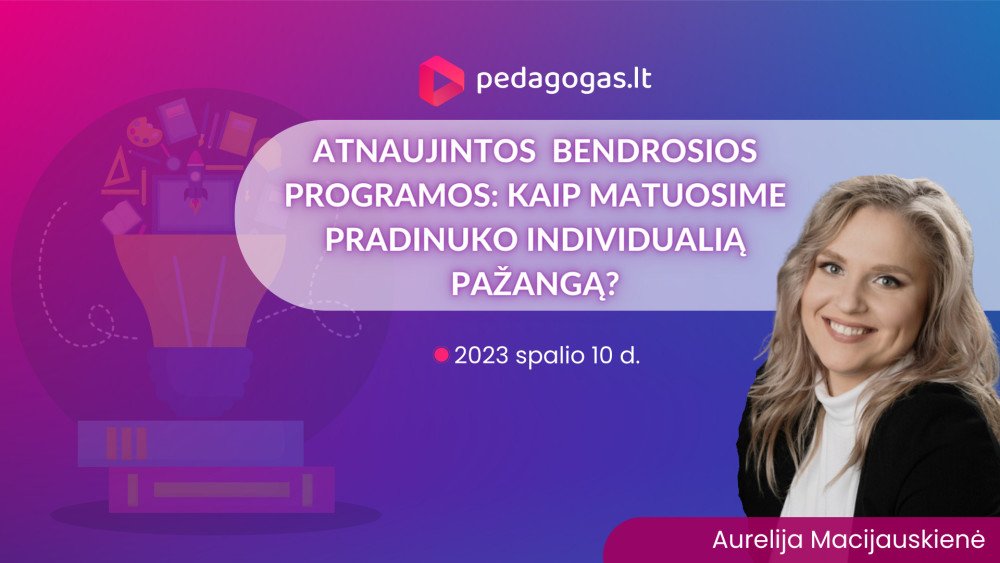 pedagogas.lt

ATNAUJINTOS BENDROSIOS PROGRAMOS: KAIP MATUOSIME PRADINUKO INDIVIDUALIĄ PAŽANGĄ?

2023 spalio 10 d.

Aurelija Macijauskienė